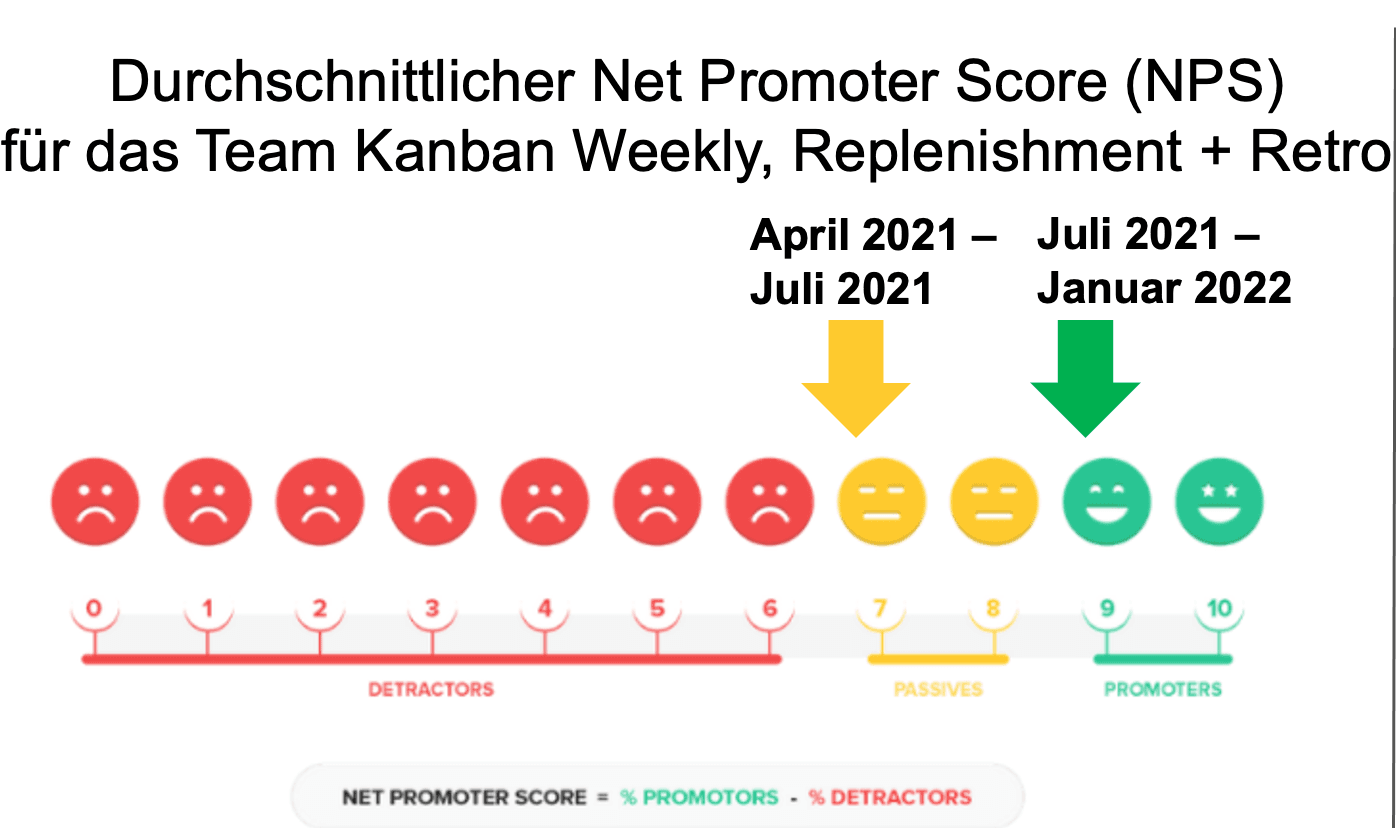 Durchschnittlicher Net Promoter Score (NPS)
für das Team Kanban Weekly, Replenishment + Retro

April 2021 – Juli 2021

Juli 2021 – Januar 2022

0 1 2 3 4 5 6 7 8 9 10

DETRACTORS

PASSIVES

PROMOTERS

NET PROMOTER SCORE = % PROMOTORS - % DETRACTORS